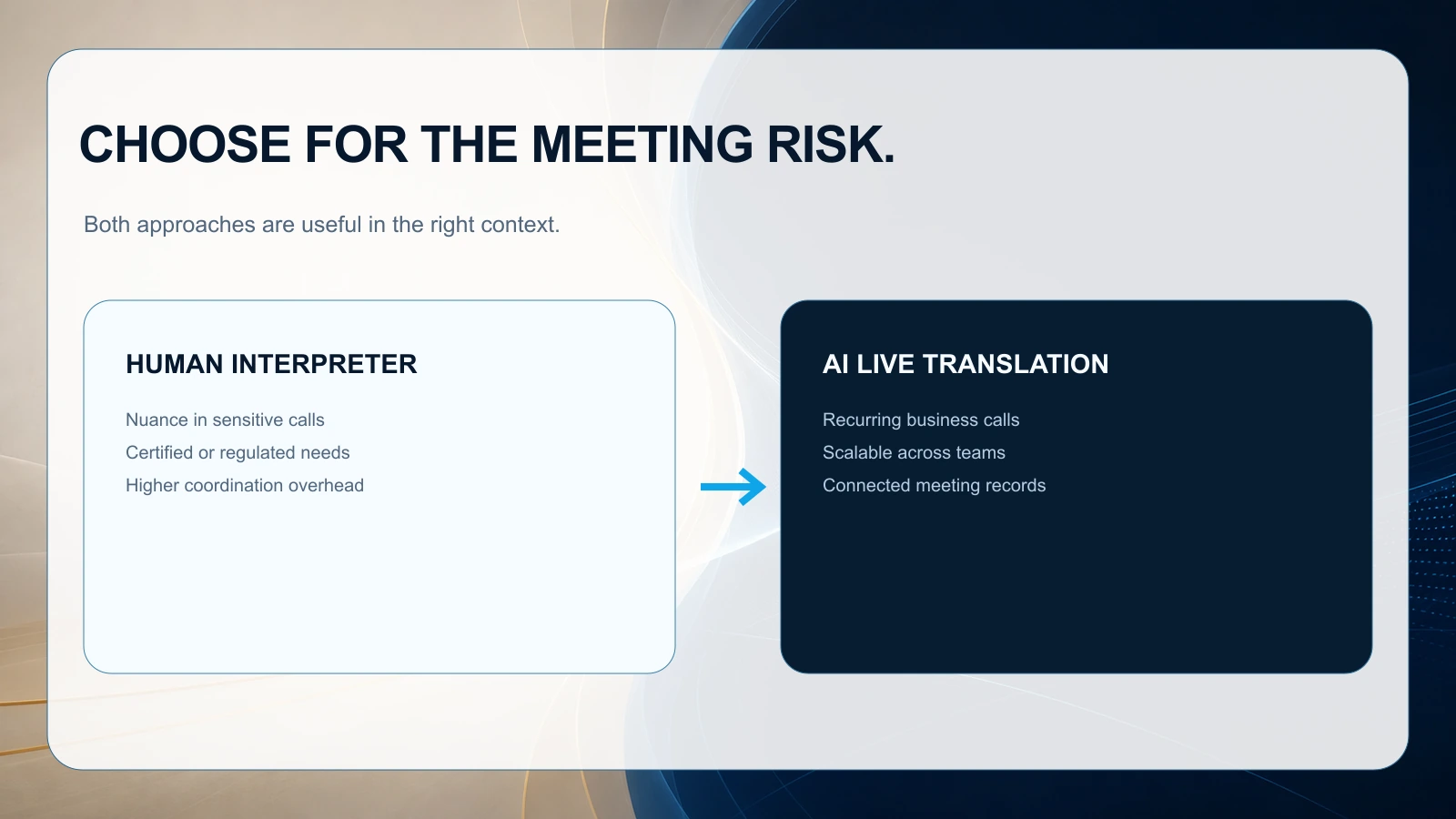 CHOOSE FOR THE MEETING RISK.

Both approaches are useful in the right context.

HUMAN INTERPRETER

Nuance in sensitive calls

Certified or regulated needs

Higher coordination overhead

AI LIVE TRANSLATION

Recurring business calls

Scalable across teams

Connected meeting records